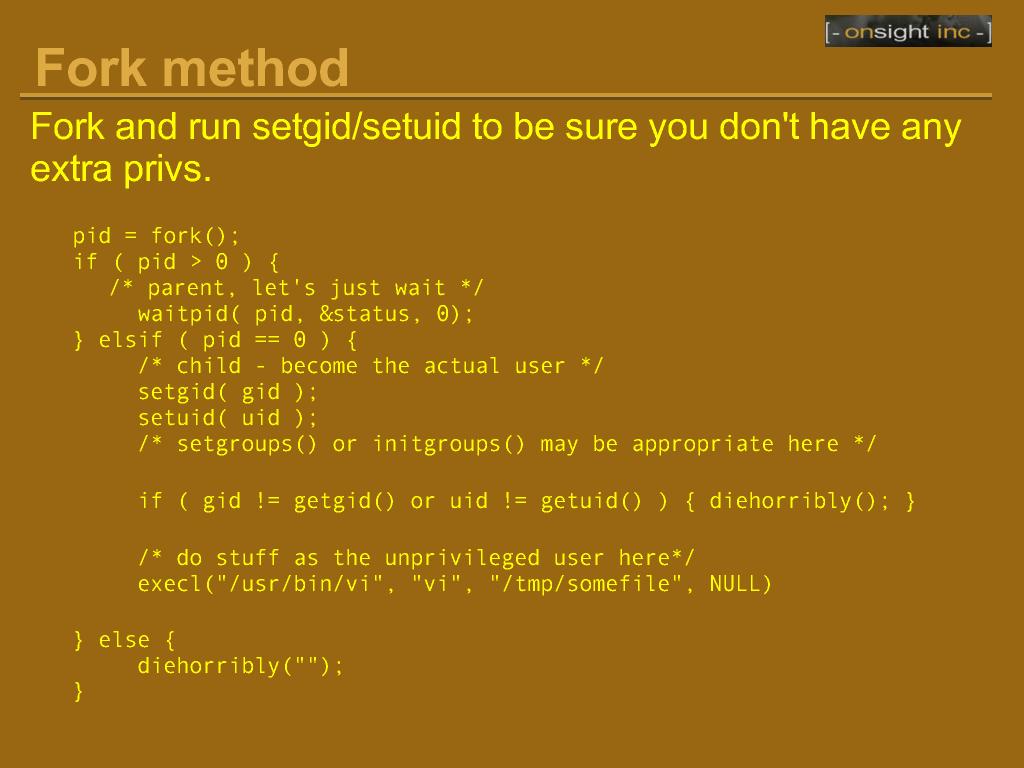 [- onsight inc -]

Fork method

Fork and run setgid/setuid to be sure you don't have any extra privs.

pid = fork();
if ( pid > 0 ) {
   /* parent, let's just wait */
     waitpid( pid, &status, 0);
} elsif ( pid == 0 ) {
     /* child - become the actual user */
     setgid( gid );
     setuid( uid );
     /* setgroups() or initgroups() may be appropriate here */

     if ( gid != getgid() or uid != getuid() ) { diehorribly(); }

     /* do stuff as the unprivileged user here*/
     execl("/usr/bin/vi", "vi", "/tmp/somefile", NULL)

} else {
     diehorribly("");
}